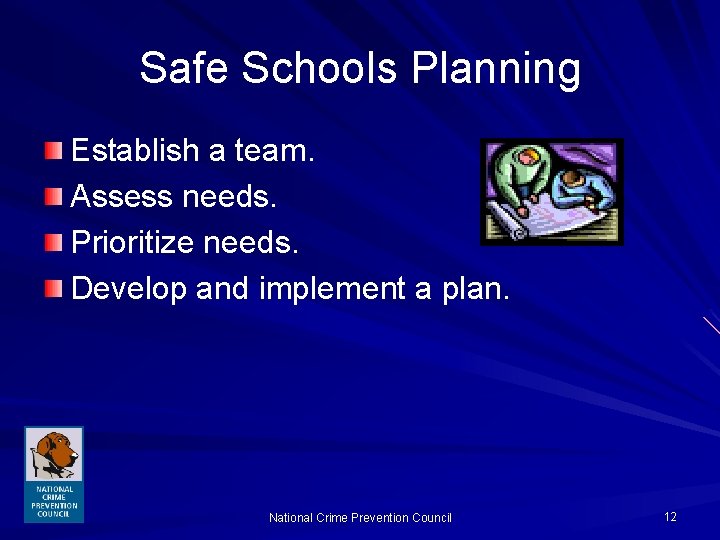 Safe Schools Planning

Establish a team.
Assess needs.
Prioritize needs.
Develop and implement a plan.

NATIONAL CRIME PREVENTION COUNCIL

National Crime Prevention Council

12